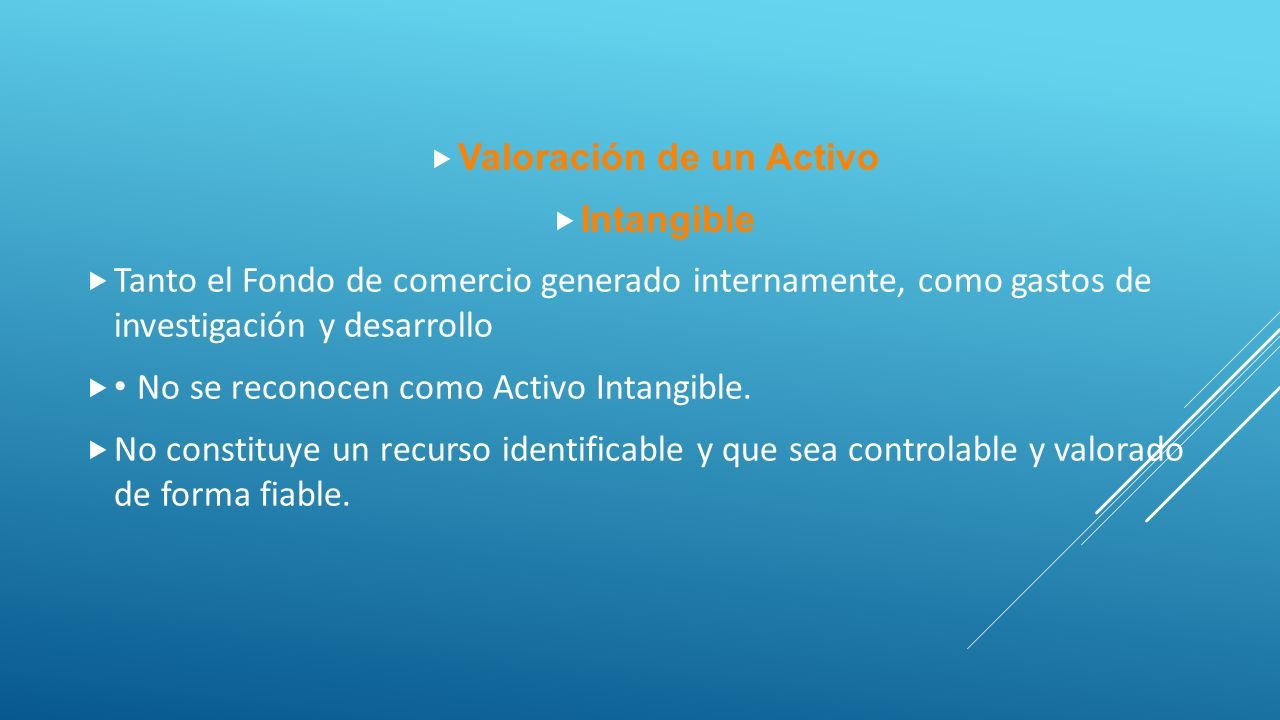 Valoración de un Activo

Intangible

Tanto el Fondo de comercio generado internamente, como gastos de investigación y desarrollo

• No se reconocen como Activo Intangible.

No constituye un recurso identificable y que sea controlable y valorado de forma fiable.